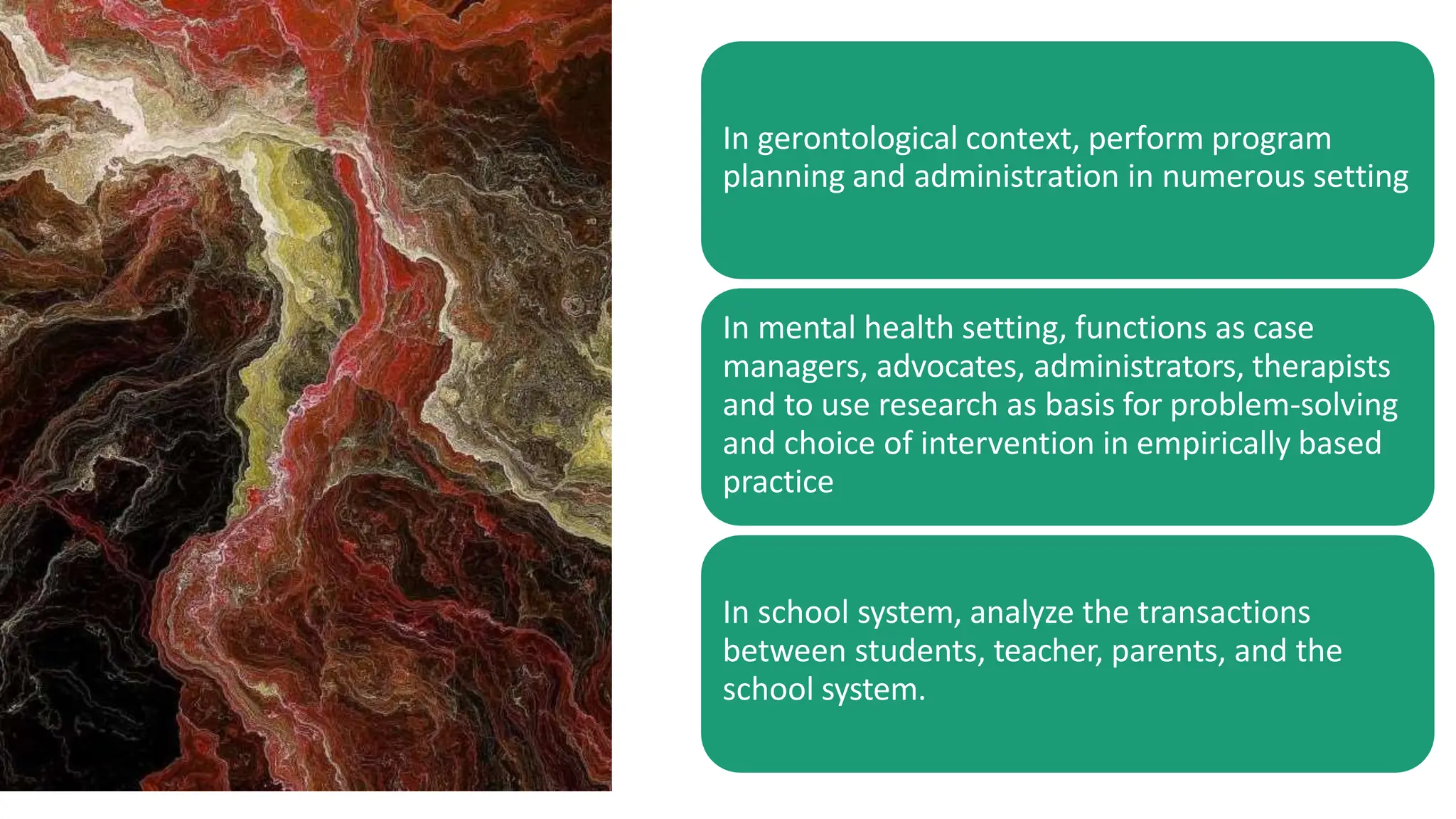 In gerontological context, perform program planning and administration in numerous setting

In mental health setting, functions as case managers, advocates, administrators, therapists and to use research as basis for problem-solving and choice of intervention in empirically based practice

In school system, analyze the transactions between students, teacher, parents, and the school system.